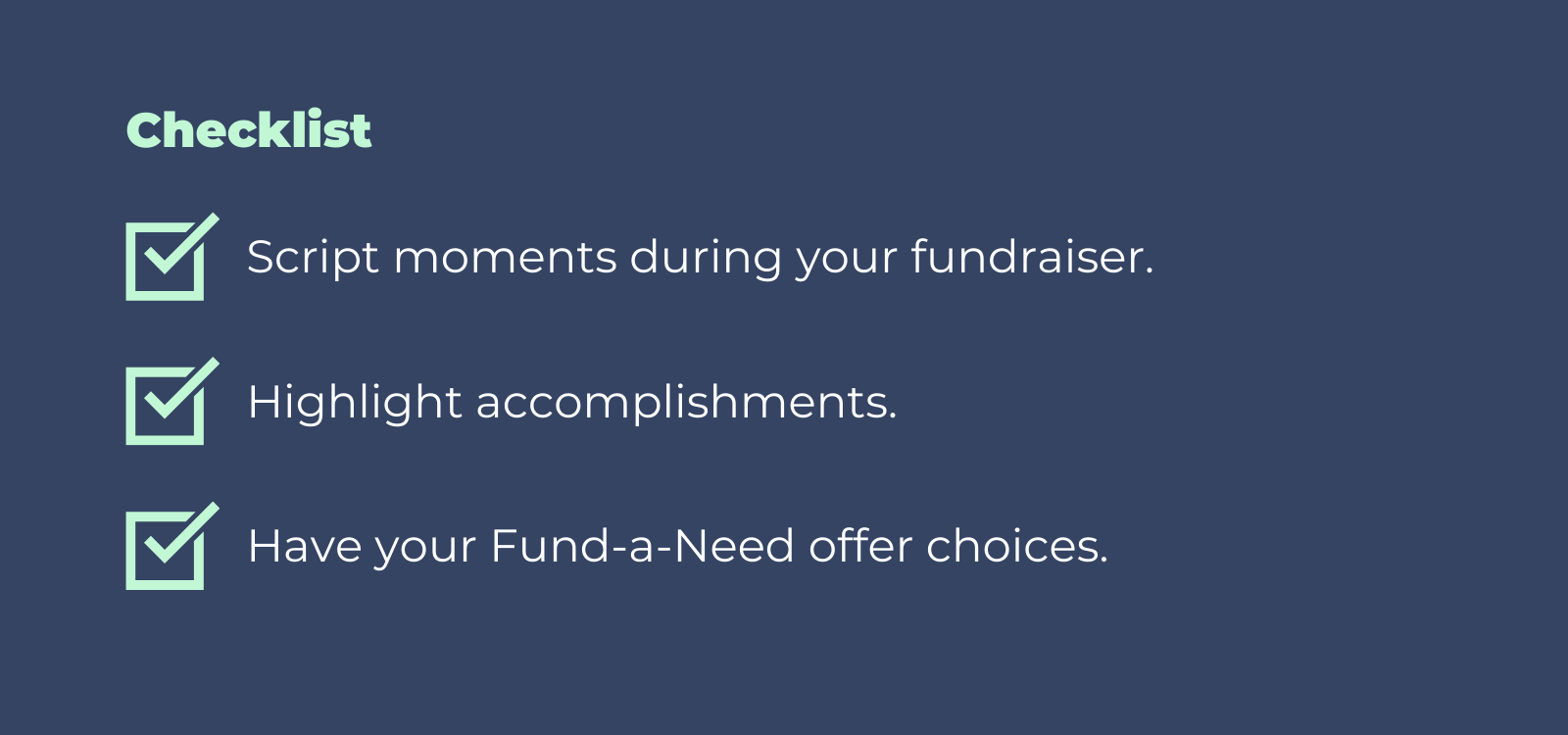 Checklist

Script moments during your fundraiser.

Highlight accomplishments.

Have your Fund-a-Need offer choices.